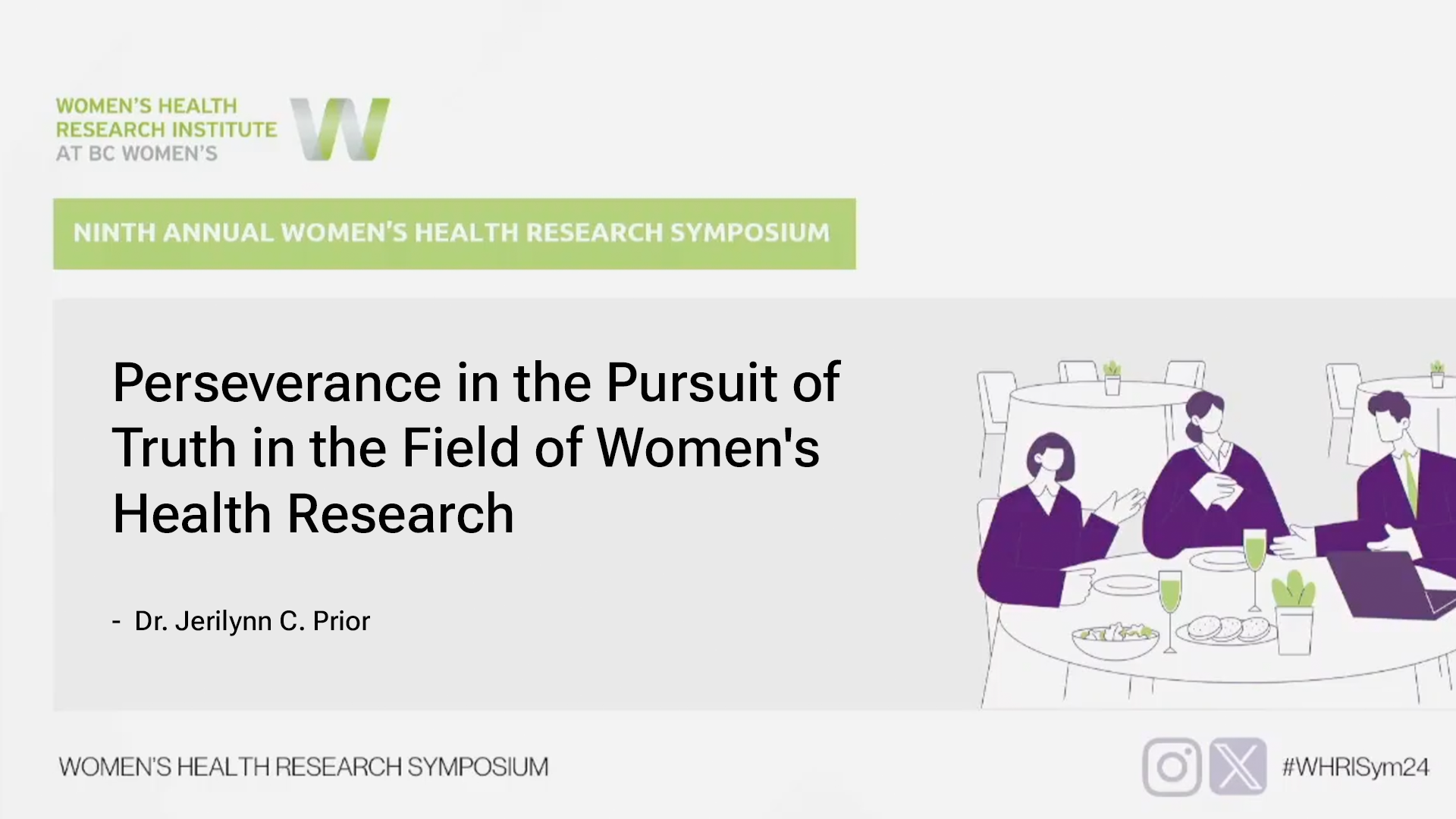 WOMEN'S HEALTH
RESEARCH INSTITUTE
AT BC WOMEN'S

NINTH ANNUAL WOMEN'S HEALTH RESEARCH SYMPOSIUM

Perseverance in the Pursuit of Truth in the Field of Women's Health Research

- Dr. Jerilynn C. Prior

WOMEN'S HEALTH RESEARCH SYMPOSIUM

#WHRISym24